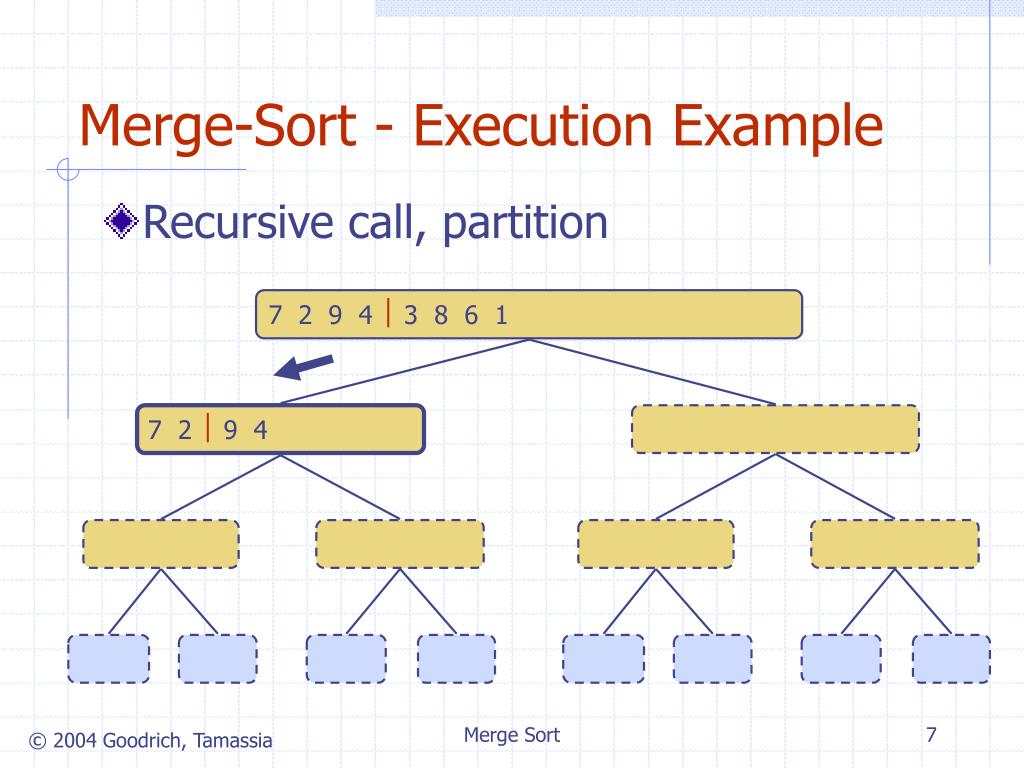 Merge-Sort - Execution Example

Recursive call, partition

7 2 9 4 | 3 8 6 1

7 2 | 9 4

© 2004 Goodrich, Tamassia

Merge Sort

7